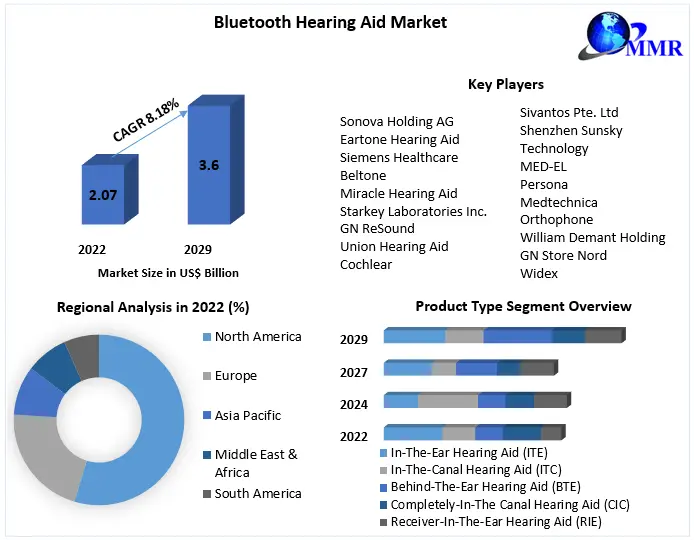 Bluetooth Hearing Aid Market

MMR

CAGR 8.18%

2.07

3.6

2022

2029

Market Size in US$ Billion

Key Players

Sonova Holding AG
Eartone Hearing Aid
Siemens Healthcare
Beltone
Miracle Hearing Aid
Starkey Laboratories Inc.
GN ReSound
Union Hearing Aid
Cochlear

Sivantos Pte. Ltd
Shenzhen Sunsky Technology
MED-EL
Persona
Medtechnica
Orthophone
William Demant Holding
GN Store Nord
Widex

Regional Analysis in 2022 (%)

North America
Europe
Asia Pacific
Middle East & Africa
South America

Product Type Segment Overview

2029
2027
2024
2022

In-The-Ear Hearing Aid (ITE)
In-The-Canal Hearing Aid (ITC)
Behind-The-Ear Hearing Aid (BTE)
Completely-In-The Canal Hearing Aid (CIC)
Receiver-In-The-Ear Hearing Aid (RIE)